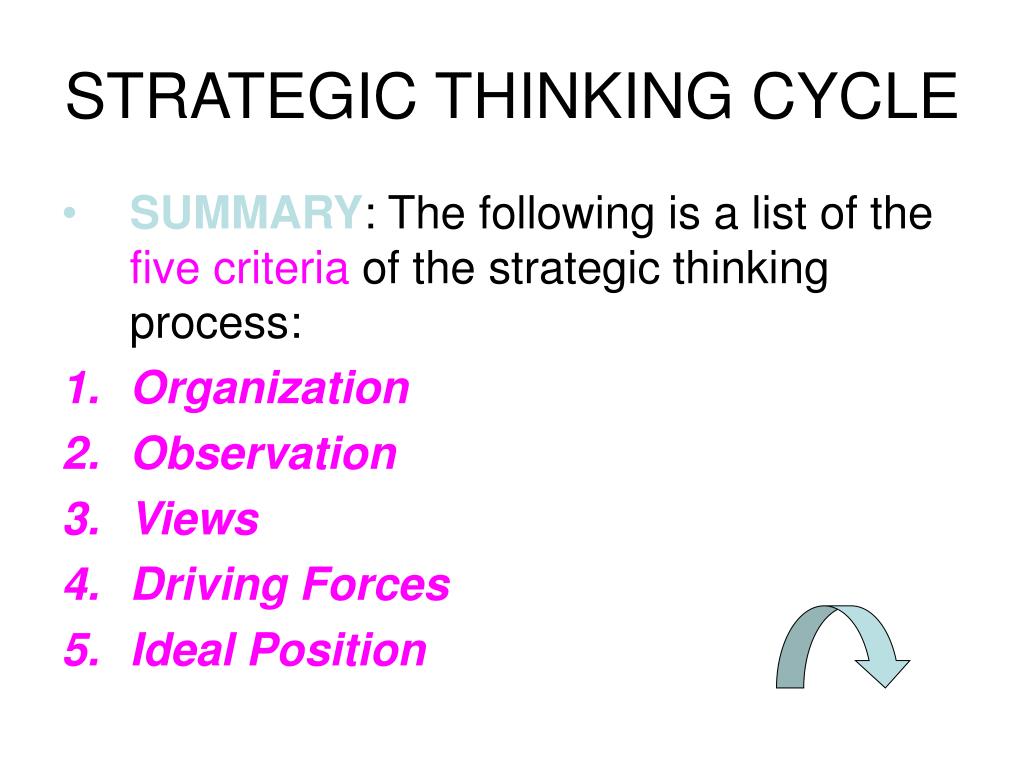 STRATEGIC THINKING CYCLE

• SUMMARY: The following is a list of the five criteria of the strategic thinking process:

1. Organization
2. Observation
3. Views
4. Driving Forces
5. Ideal Position